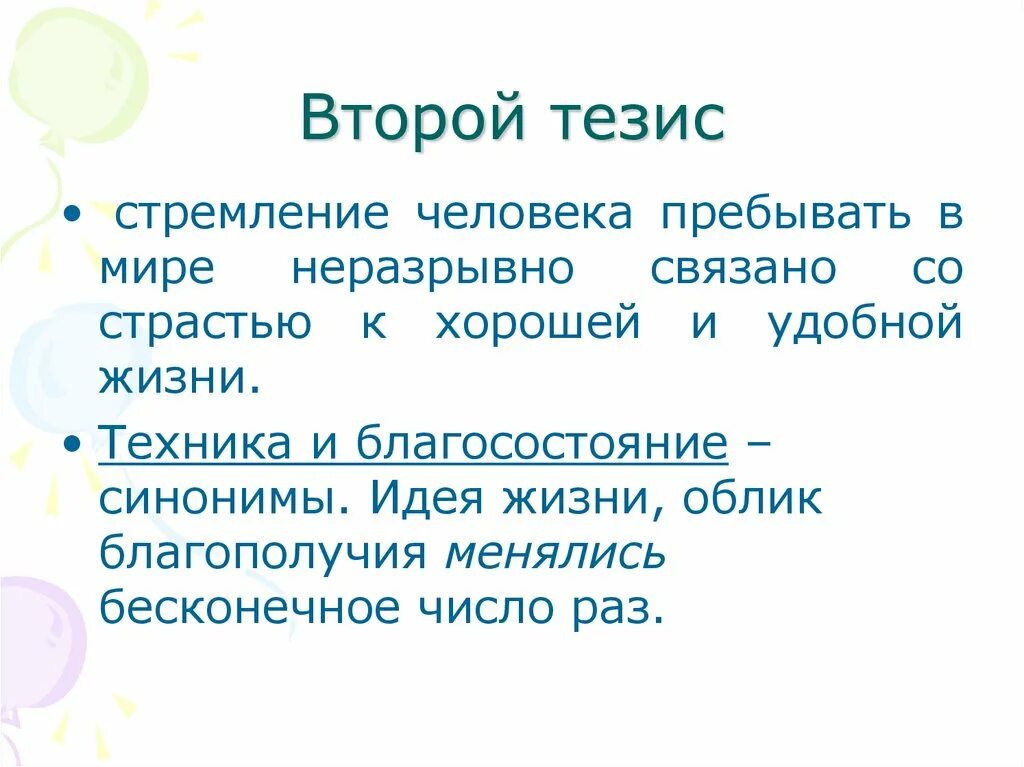 Второй тезис

• стремление человека пребывать в мире неразрывно связано со страстью к хорошей и удобной жизни.

• Техника и благосостояние – синонимы. Идея жизни, облик благополучия менялись бесконечное число раз.